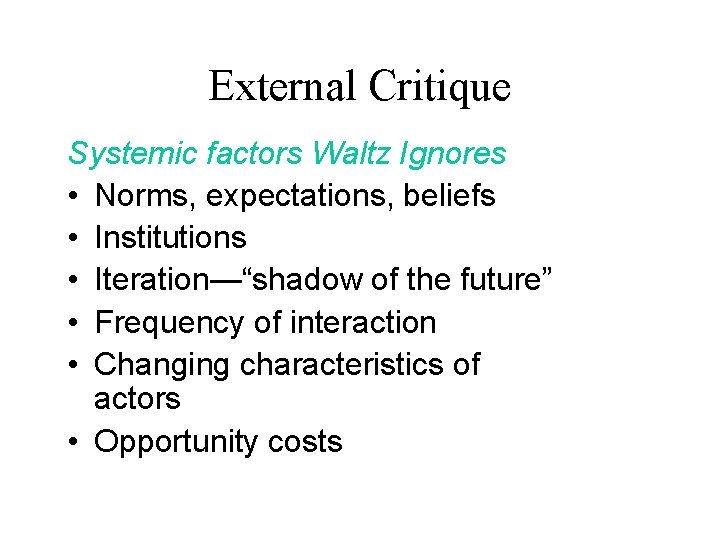 External Critique

Systemic factors Waltz Ignores

• Norms, expectations, beliefs
• Institutions
• Iteration—“shadow of the future”
• Frequency of interaction
• Changing characteristics of actors
• Opportunity costs